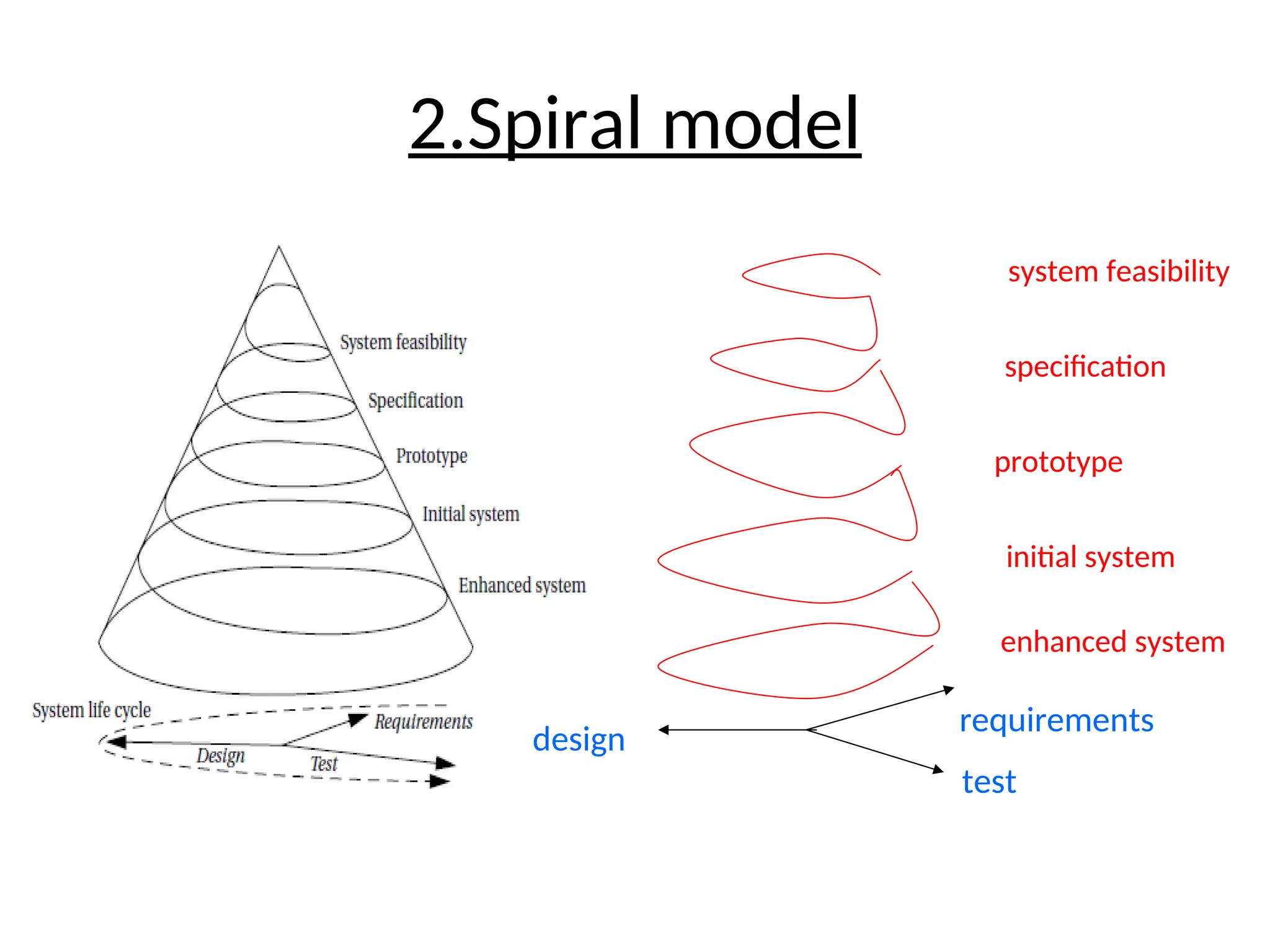 2.Spiral model

System feasibility
Specification
Prototype
Initial system
Enhanced system
System life cycle
Requirements
Design
Test

system feasibility
specification
prototype
initial system
enhanced system
design
requirements
test